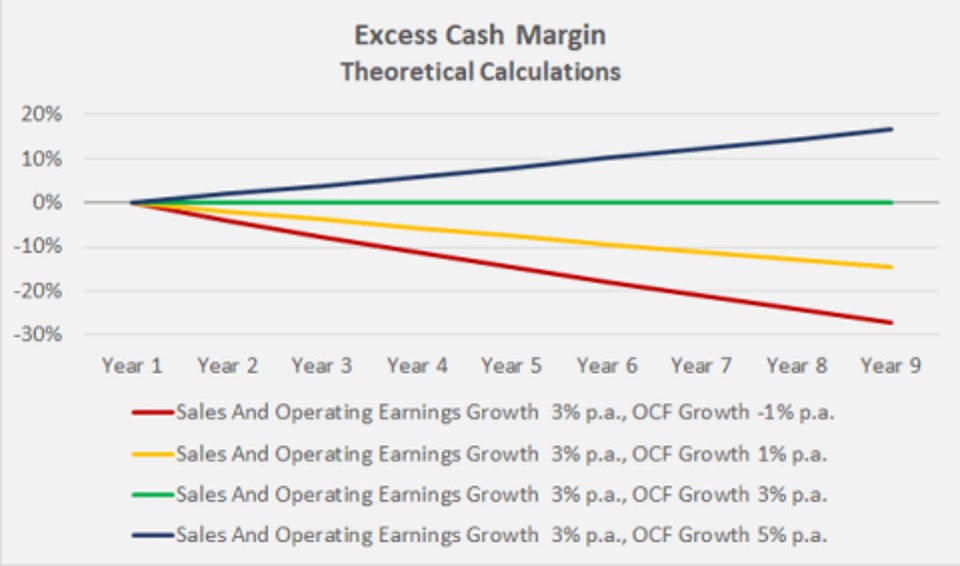 Excess Cash Margin
Theoretical Calculations

20%
10%
0%
-10%
-20%
-30%

Year 1 Year 2 Year 3 Year 4 Year 5 Year 6 Year 7 Year 8 Year 9

Sales And Operating Earnings Growth 3% p.a., OCF Growth -1% p.a.
Sales And Operating Earnings Growth 3% p.a., OCF Growth 1% p.a.
Sales And Operating Earnings Growth 3% p.a., OCF Growth 3% p.a.
Sales And Operating Earnings Growth 3% p.a., OCF Growth 5% p.a.